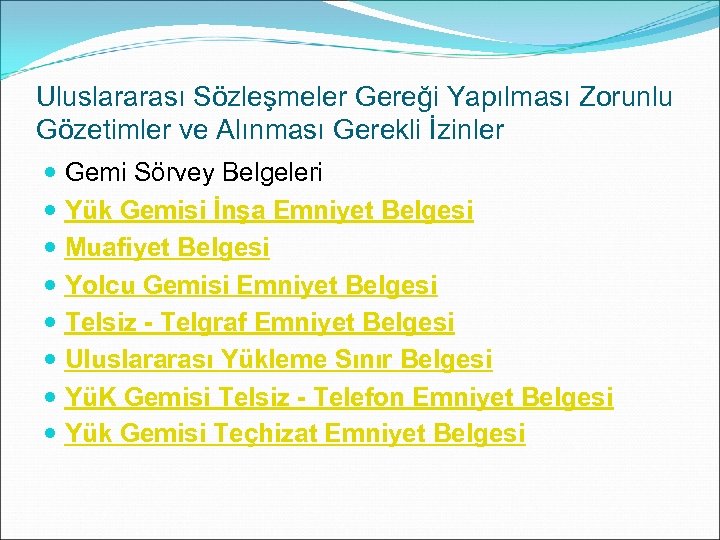 Uluslararası Sözleşmeler Gereği Yapılması Zorunlu Gözetimler ve Alınması Gerekli İzinler

- Gemi Sörvey Belgeleri
- Yük Gemisi İnşa Emniyet Belgesi
- Muafiyet Belgesi
- Yolcu Gemisi Emniyet Belgesi
- Telsiz - Telgraf Emniyet Belgesi
- Uluslararası Yükleme Sınır Belgesi
- YüK Gemisi Telsiz - Telefon Emniyet Belgesi
- Yük Gemisi Teçhizat Emniyet Belgesi